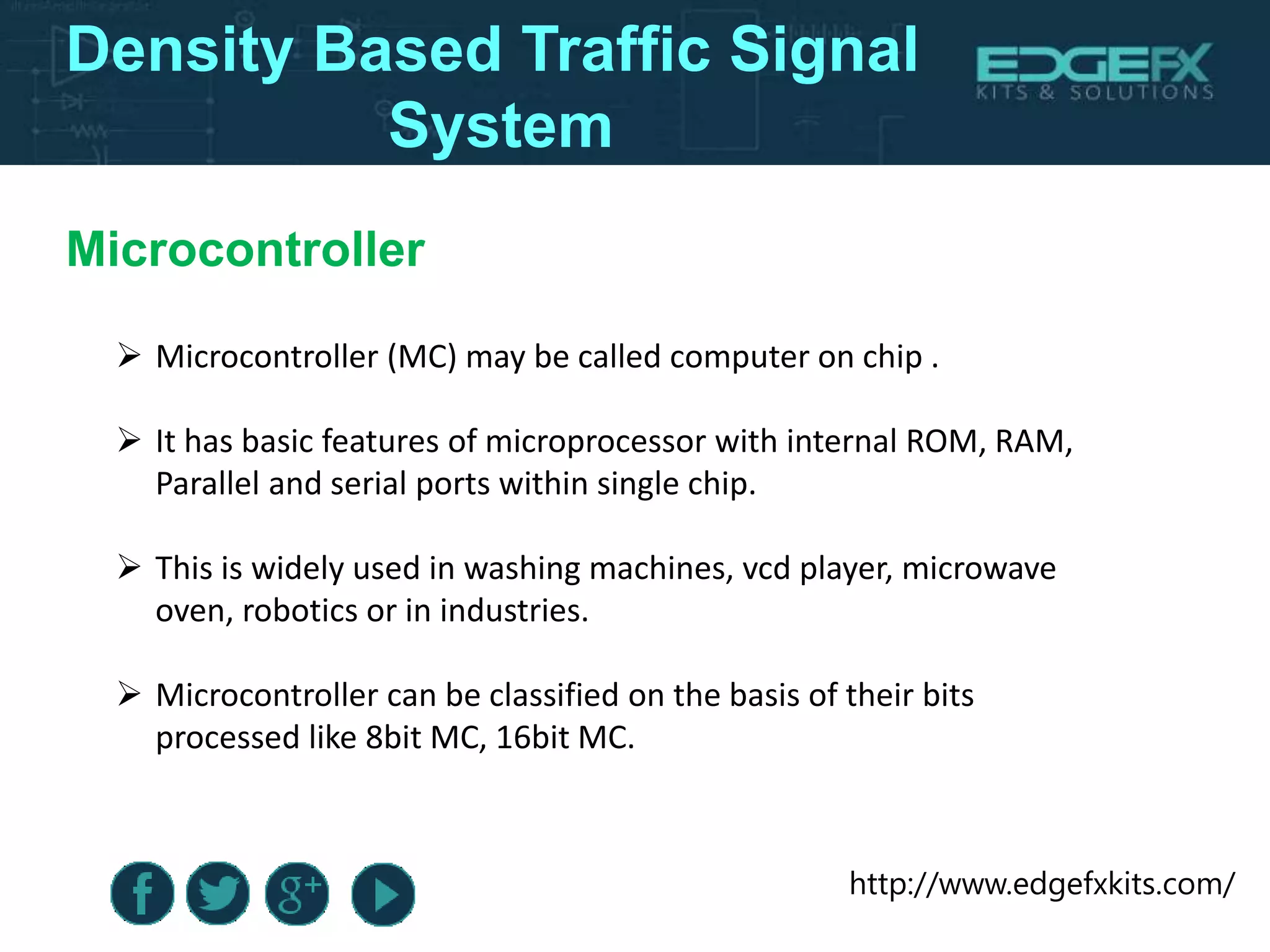 Density Based Traffic Signal System

EDGEFX
KITS & SOLUTIONS

Microcontroller

➢ Microcontroller (MC) may be called computer on chip .

➢ It has basic features of microprocessor with internal ROM, RAM, Parallel and serial ports within single chip.

➢ This is widely used in washing machines, vcd player, microwave oven, robotics or in industries.

➢ Microcontroller can be classified on the basis of their bits processed like 8bit MC, 16bit MC.

f g+

http://www.edgefxkits.com/